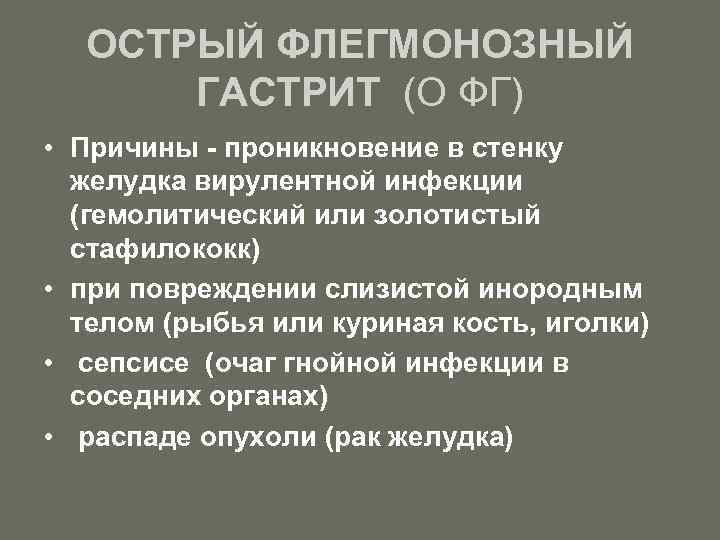 ОСТРЫЙ ФЛЕГМОНОЗНЫЙ ГАСТРИТ (О ФГ)

• Причины - проникновение в стенку желудка вирулентной инфекции (гемолитический или золотистый стафилококк)
• при повреждении слизистой инородным телом (рыбья или куриная кость, иголки)
• сепсисе (очаг гнойной инфекции в соседних органах)
• распаде опухоли (рак желудка)